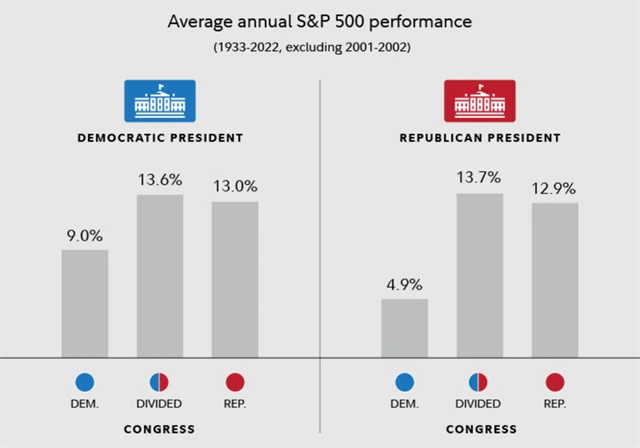 Average annual S&P 500 performance
(1933-2022, excluding 2001-2002)

DEMOCRATIC PRESIDENT

9.0%
13.6%
13.0%

DEM.
DIVIDED
REP.

CONGRESS

REPUBLICAN PRESIDENT

4.9%
13.7%
12.9%

DEM.
DIVIDED
REP.

CONGRESS